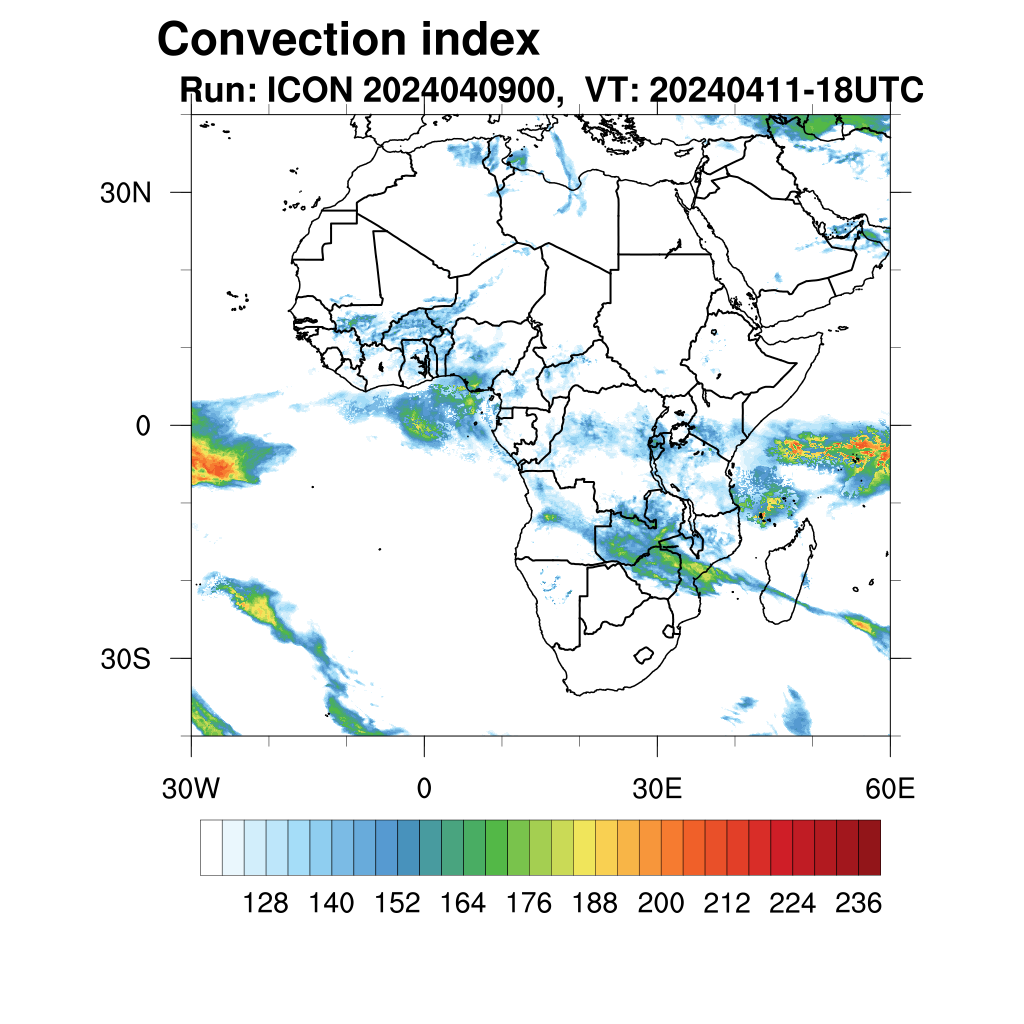 Convection index

Run: ICON 2024040900, VT: 20240411-18UTC

30N

0

30S

30W

0

30E

60E

128 140 152 164 176 188 200 212 224 236